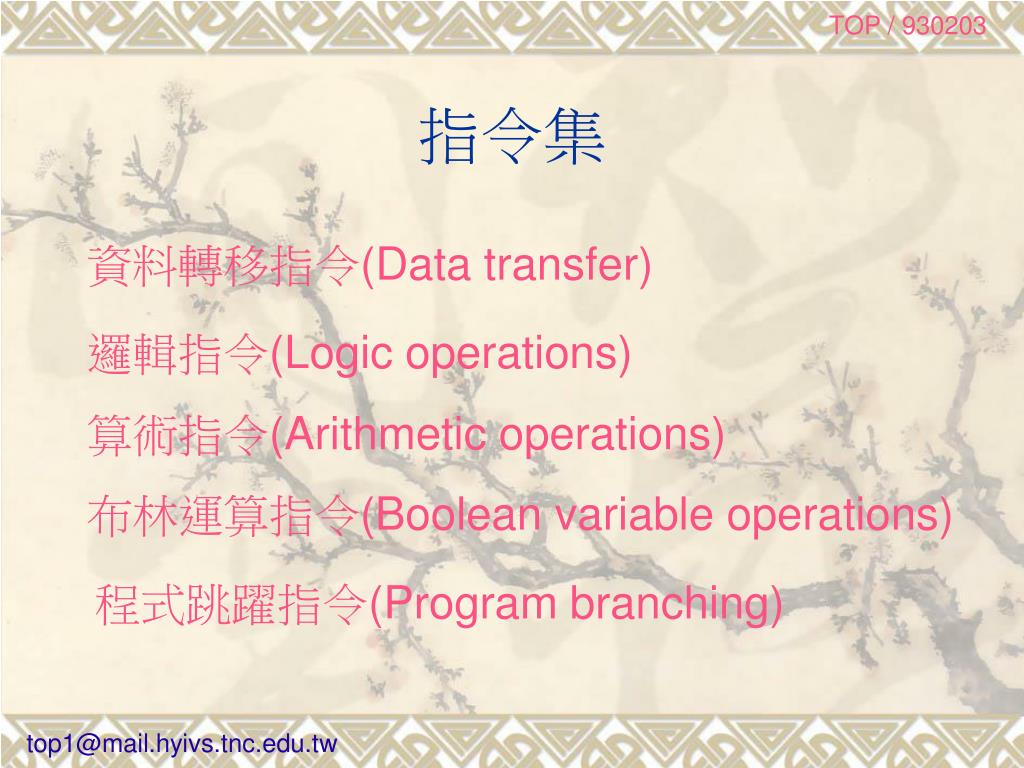 TOP / 930203

指令集

資料轉移指令(Data transfer)

邏輯指令(Logic operations)

算術指令(Arithmetic operations)

布林運算指令(Boolean variable operations)

程式跳躍指令(Program branching)

top1@mail.hyivs.tnc.edu.tw